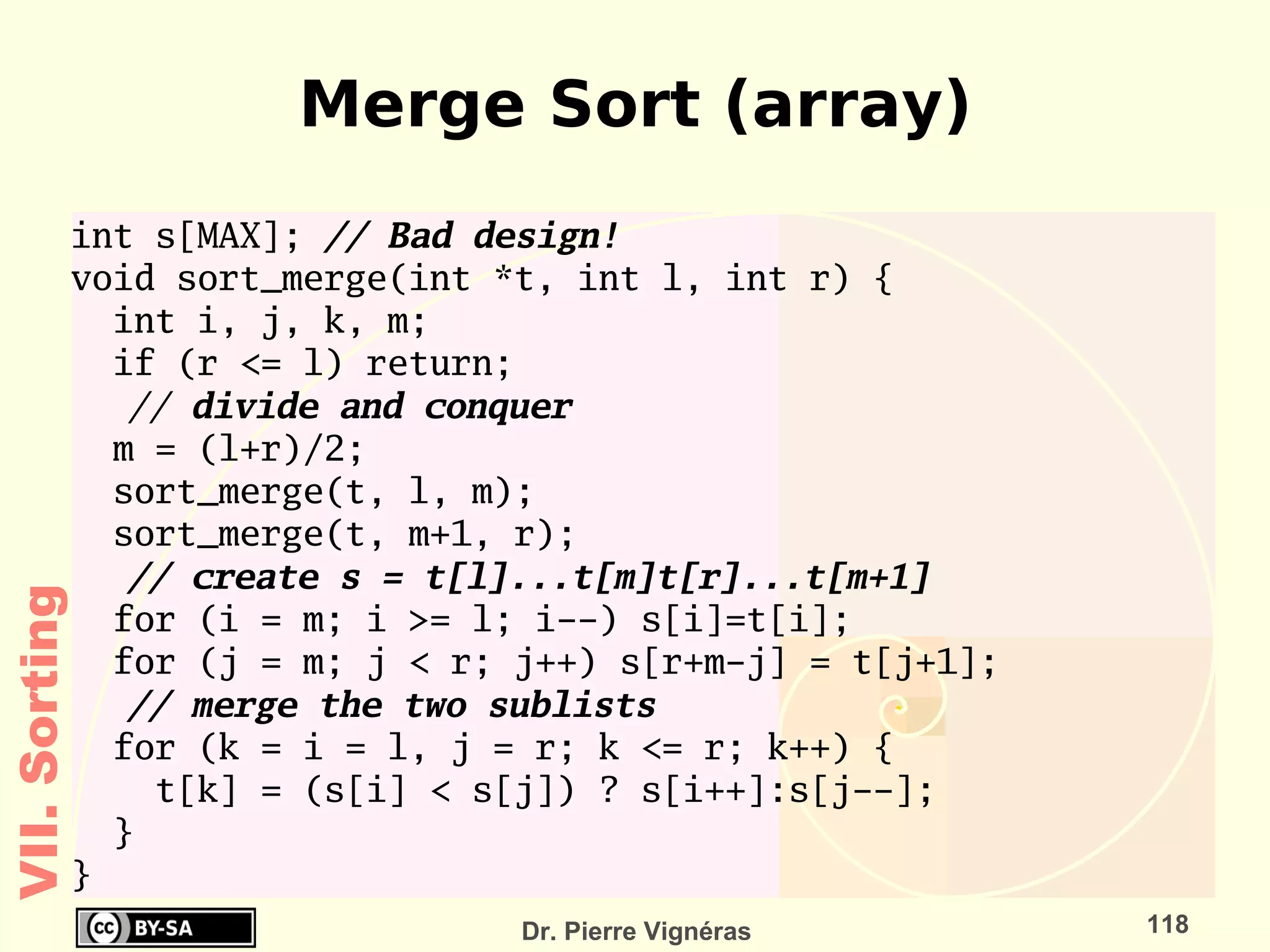 Merge Sort (array)

int s[MAX]; // Bad design!
void sort_merge(int *t, int l, int r) {
  int i, j, k, m;
  if (r <= l) return;
  // divide and conquer
  m = (l+r)/2;
  sort_merge(t, l, m);
  sort_merge(t, m+1, r);
  // create s = t[l]...t[m]t[r]...t[m+1]
  for (i = m; i >= l; i--) s[i]=t[i];
  for (j = m; j < r; j++) s[r+m-j] = t[j+1];
  // merge the two sublists
  for (k = i = l, j = r; k <= r; k++) {
    t[k] = (s[i] < s[j]) ? s[i++]:s[j--];
  }
}

VII. Sorting

cc BY-SA

Dr. Pierre Vignéras

118